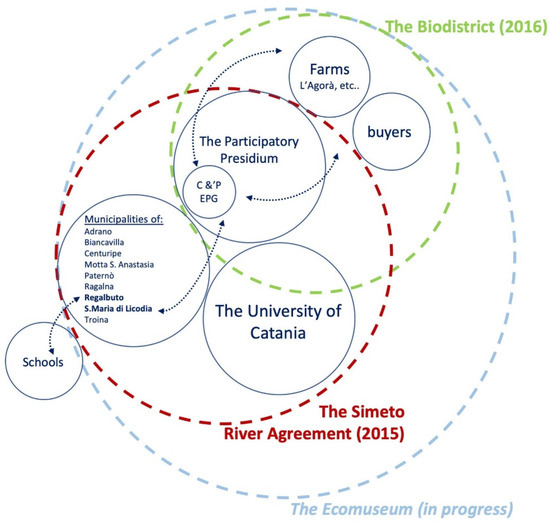 The Biodistrict (2016)

Farms
L'Agorà, etc..

buyers

The Participatory Presidium

C &'P
EPG

Municipalities of:
Adrano
Biancavilla
Centuripe
Motta S. Anastasia
Paternò
Ragalna
Regalbuto
S.Maria di Licodia
Troina

The University of Catania

Schools

The Simeto River Agreement (2015)

The Ecomuseum (in progress)